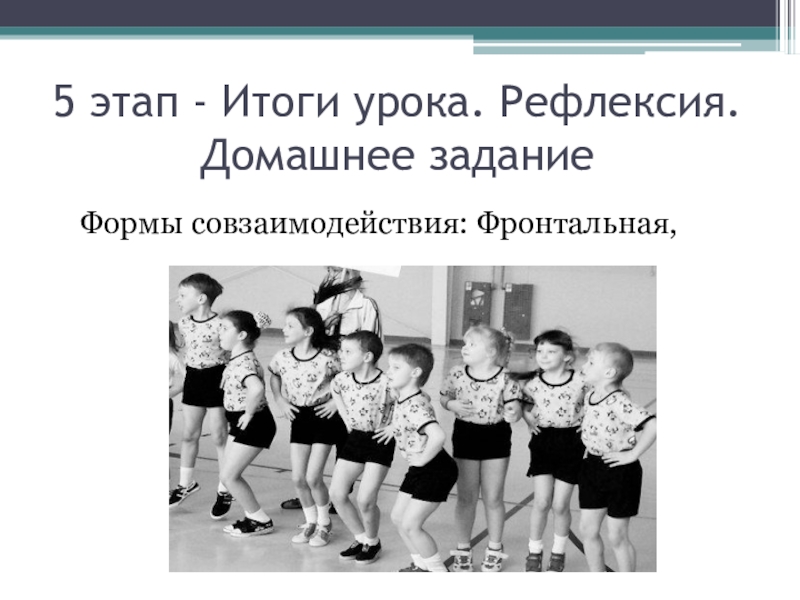 5 этап - Итоги урока. Рефлексия. Домашнее задание

Формы совзаимодействия: Фронтальная,